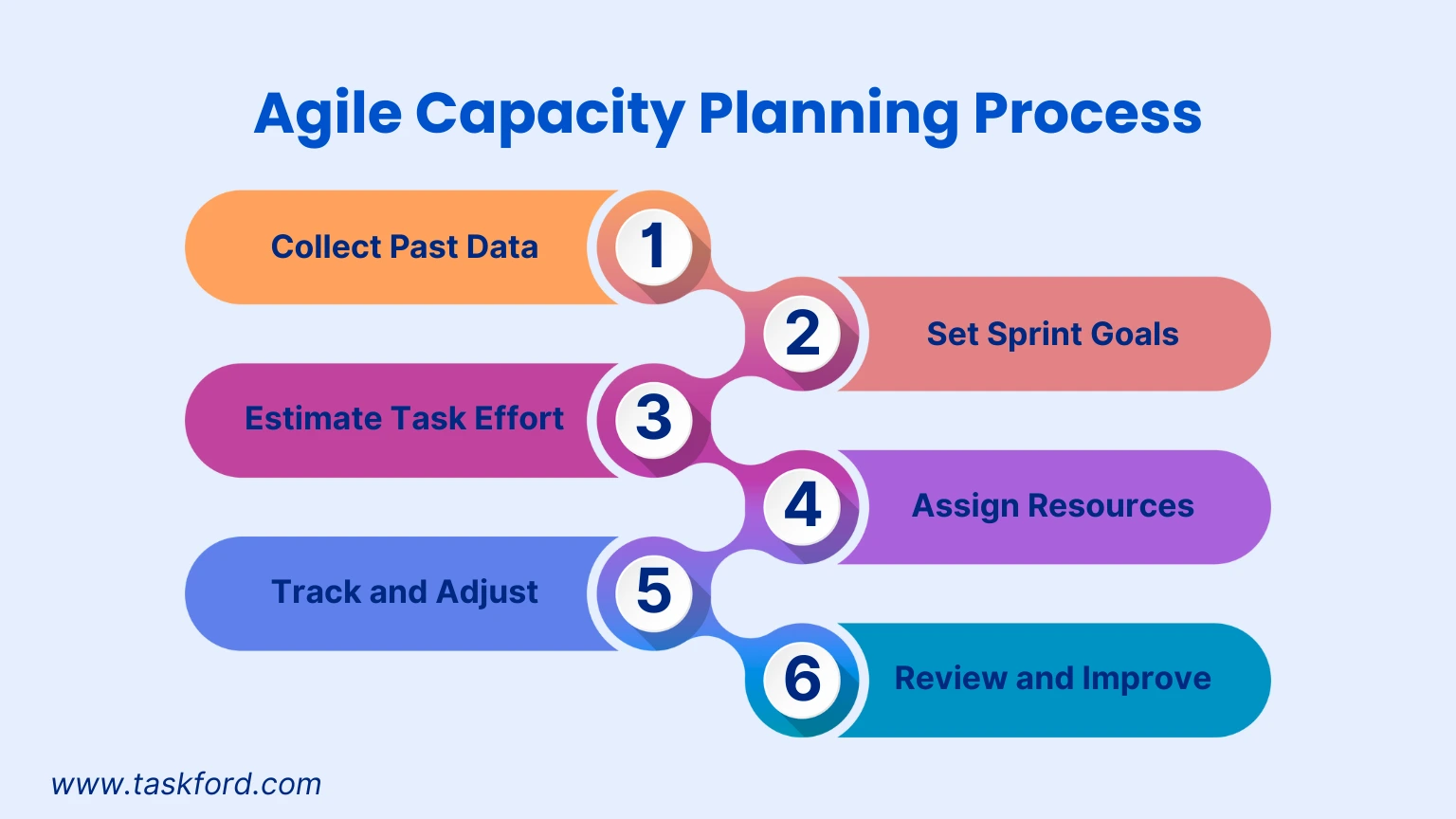 Agile Capacity Planning Process

Collect Past Data 1

2 Set Sprint Goals

Estimate Task Effort 3

4 Assign Resources

Track and Adjust 5

6 Review and Improve

www.taskford.com